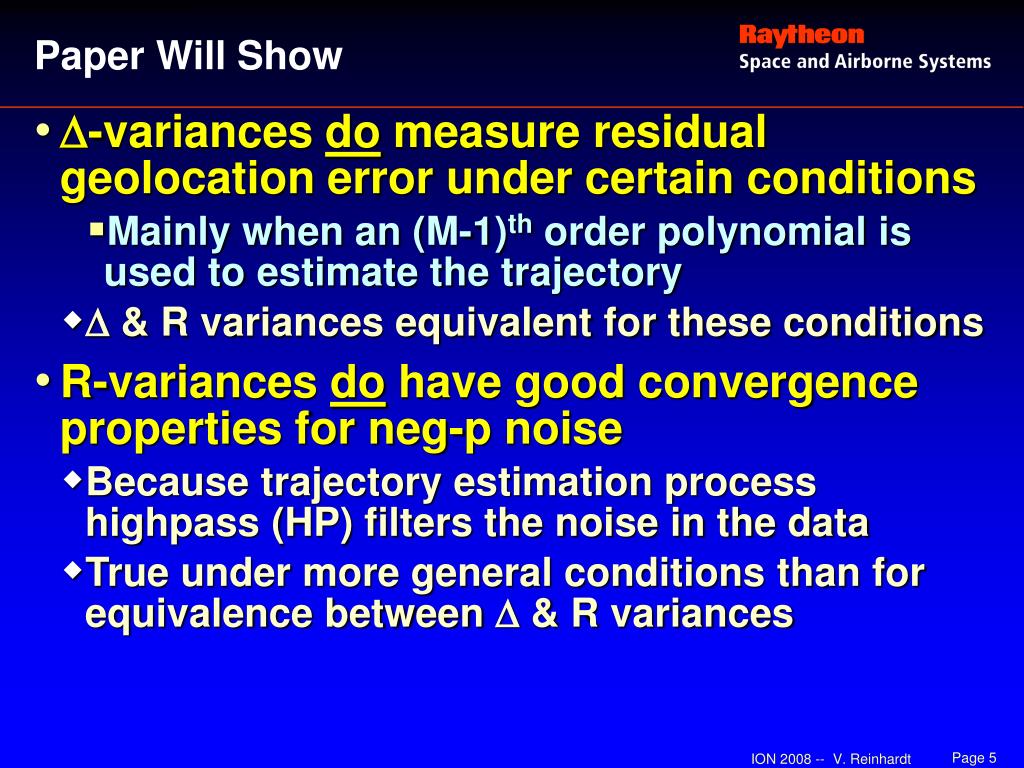 Paper Will Show

Raytheon
Space and Airborne Systems

• $\Delta$-variances do measure residual geolocation error under certain conditions

▪ Mainly when an (M-1)$^{th}$ order polynomial is used to estimate the trajectory

◆ $\Delta$ & R variances equivalent for these conditions

• R-variances do have good convergence properties for neg-p noise

◆ Because trajectory estimation process highpass (HP) filters the noise in the data

◆ True under more general conditions than for equivalence between $\Delta$ & R variances

ION 2008 -- V. Reinhardt

Page 5